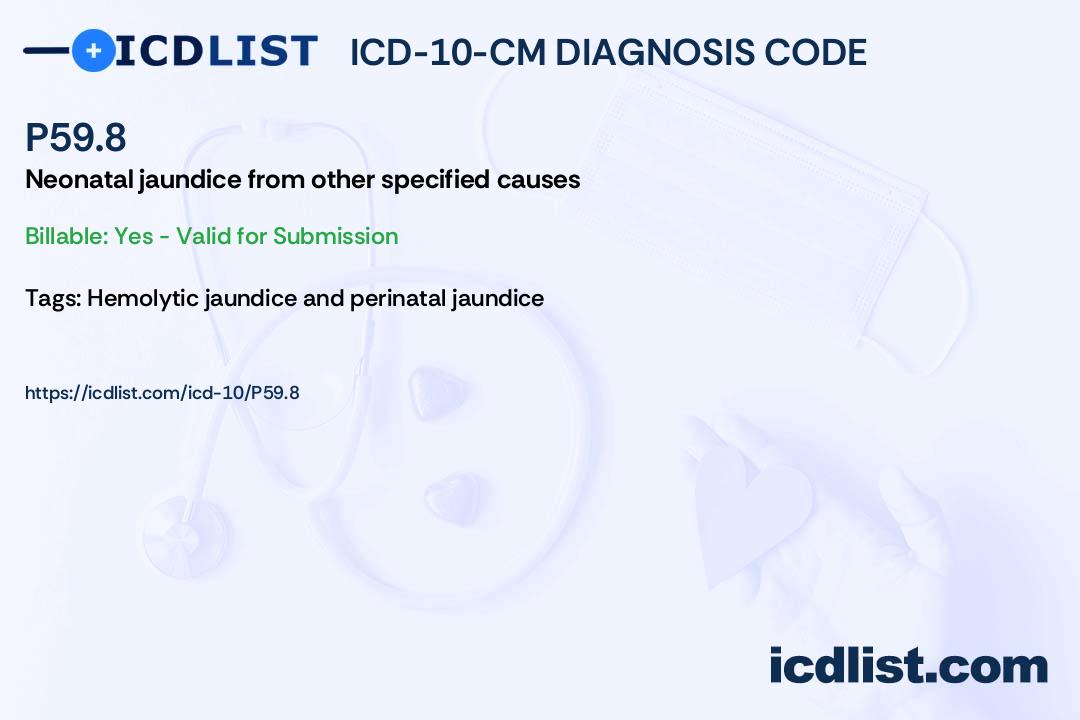 ICDLIST ICD-10-CM DIAGNOSIS CODE

P59.8

Neonatal jaundice from other specified causes

Billable: Yes - Valid for Submission

Tags: Hemolytic jaundice and perinatal jaundice

https://icdlist.com/icd-10/P59.8

icdlist.com